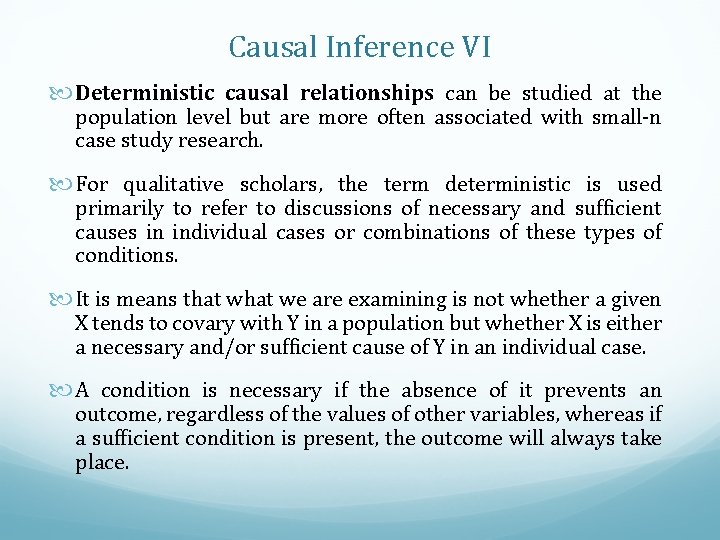 Causal Inference VI

Deterministic causal relationships can be studied at the population level but are more often associated with small-n case study research.

For qualitative scholars, the term deterministic is used primarily to refer to discussions of necessary and sufficient causes in individual cases or combinations of these types of conditions.

It is means that what we are examining is not whether a given X tends to covary with Y in a population but whether X is either a necessary and/or sufficient cause of Y in an individual case.

A condition is necessary if the absence of it prevents an outcome, regardless of the values of other variables, whereas if a sufficient condition is present, the outcome will always take place.